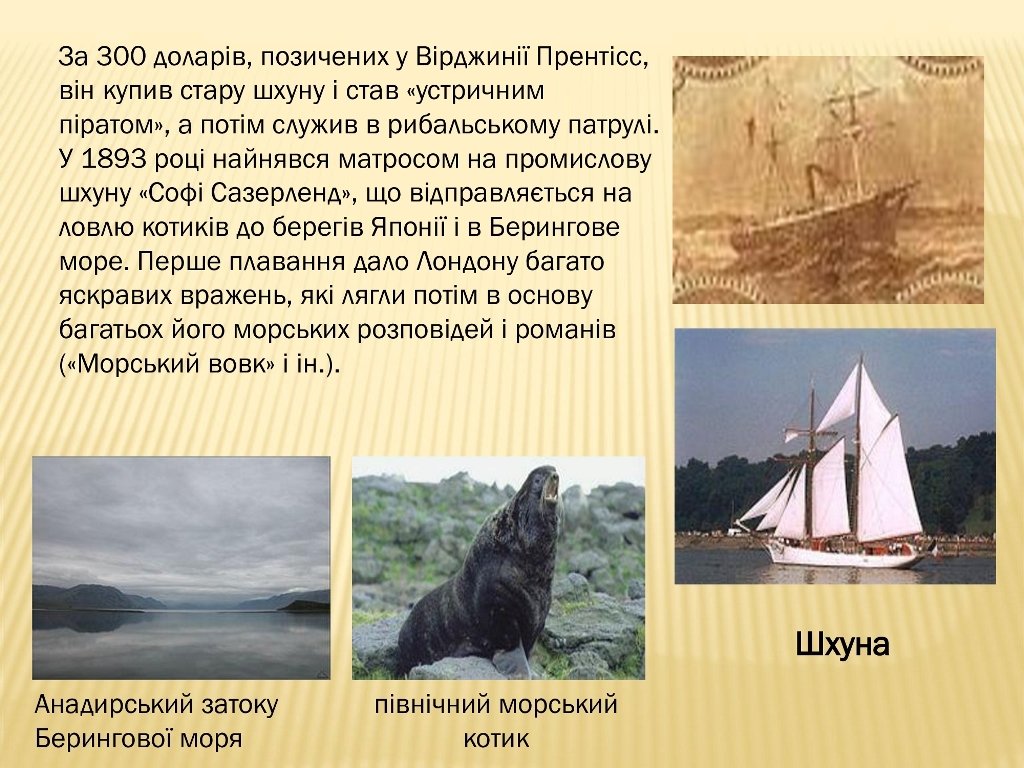 За 300 доларів, позичених у Вірджинії Прентісс, він купив стару шхуну і став «устричним піратом», а потім служив в рибальському патрулі. У 1893 році найнявся матросом на промислову шхуну «Софі Сазерленд», що відправляється на ловлю котиків до берегів Японії і в Берингове море. Перше плавання дало Лондону багато яскравих вражень, які лягли потім в основу багатьох його морських розповідей і романів («Морський вовк» і ін.).

Шхуна

Анадирський затоку Берингової моря

північний морський котик